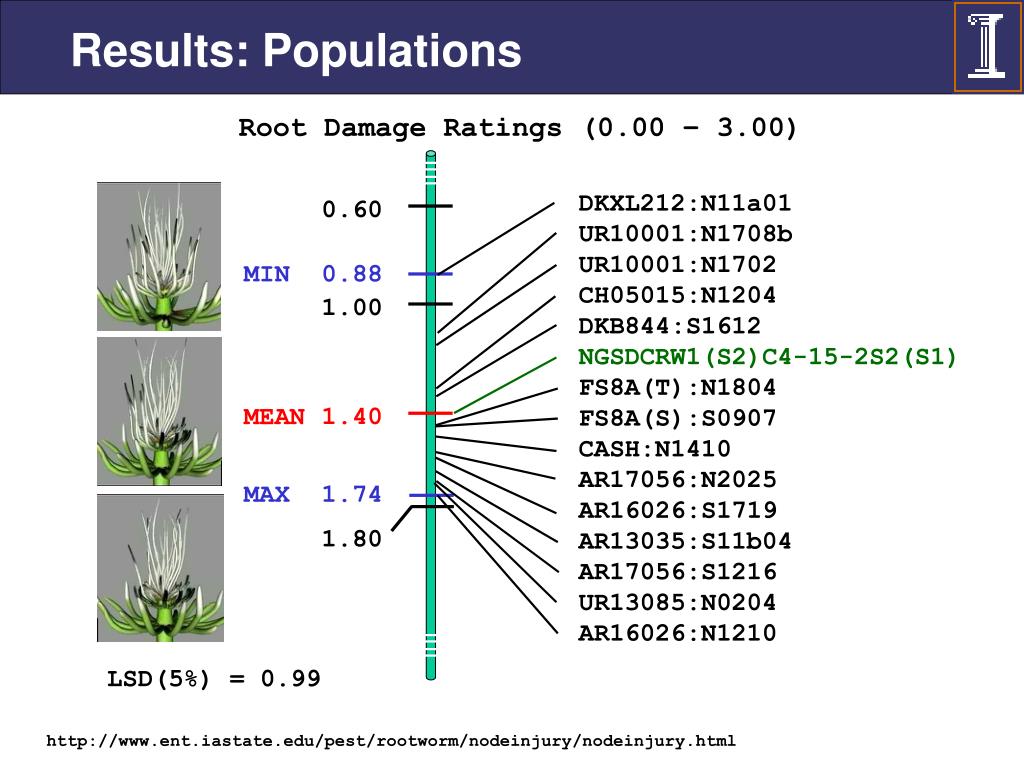 Results: Populations

Root Damage Ratings (0.00 – 3.00)

0.60

MIN 0.88

1.00

MEAN 1.40

MAX 1.74

1.80

DKXL212:N11a01
UR10001:N1708b
UR10001:N1702
CH05015:N1204
DKB844:S1612
NGSDCRW1(S2)C4-15-2S2(S1)
FS8A(T):N1804
FS8A(S):S0907
CASH:N1410
AR17056:N2025
AR16026:S1719
AR13035:S11b04
AR17056:S1216
UR13085:N0204
AR16026:N1210

LSD(5%) = 0.99

http://www.ent.iastate.edu/pest/rootworm/nodeinjury/nodeinjury.html